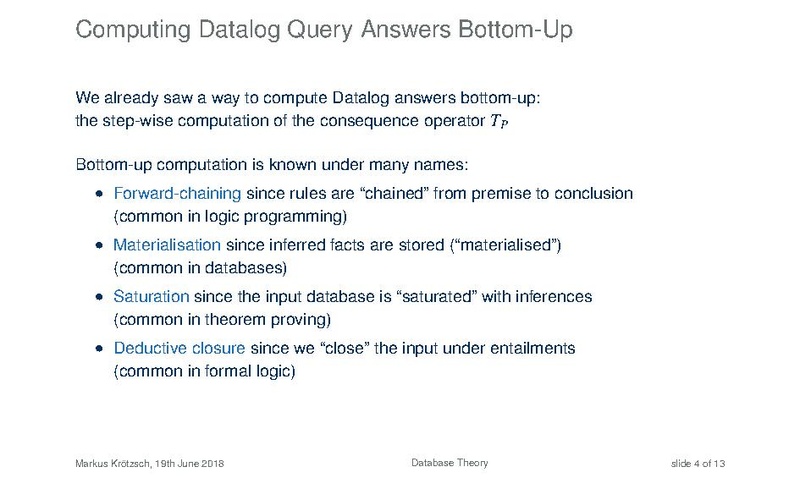 Computing Datalog Query Answers Bottom-Up

We already saw a way to compute Datalog answers bottom-up: the step-wise computation of the consequence operator $T_P$

Bottom-up computation is known under many names:

• Forward-chaining since rules are “chained” from premise to conclusion (common in logic programming)
• Materialisation since inferred facts are stored (“materialised”) (common in databases)
• Saturation since the input database is “saturated” with inferences (common in theorem proving)
• Deductive closure since we “close” the input under entailments (common in formal logic)

Markus Krötzsch, 19th June 2018

Database Theory

slide 4 of 13